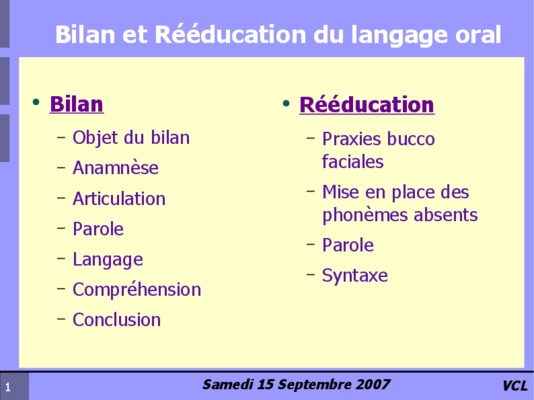 Bilan et Rééducation du langage oral

• Bilan
– Objet du bilan
– Anamnèse
– Articulation
– Parole
– Langage
– Compréhension
– Conclusion

• Rééducation
– Praxies bucco faciales
– Mise en place des phonèmes absents
– Parole
– Syntaxe

1 Samedi 15 Septembre 2007 VCL